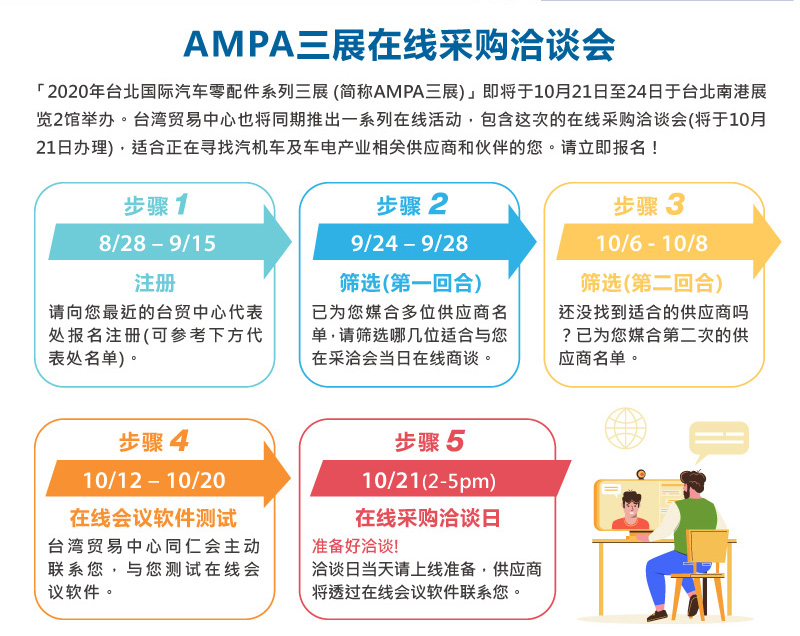 AMPA三展在线采购洽谈会

「2020年台北国际汽车零配件系列三展 (简称AMPA三展)」即将于10月21日至24日于台北南港展览2馆举办。台湾贸易中心也将同期推出一系列在线活动，包含这次的在线采购洽谈会(将于10月21日办理)，适合正在寻找汽机车及车电产业相关供应商和伙伴的您。请立即报名！

步骤 1
8/28 – 9/15
注册
请向您最近的台贸中心代表处报名注册(可参考下方代表处名单)。

步骤 2
9/24 – 9/28
筛选(第一回合)
已为您媒合多位供应商名单,请筛选哪几位适合与您在采洽会当日在线商谈。

步骤 3
10/6 - 10/8
筛选(第二回合)
还没找到适合的供应商吗？已为您媒合第二次的供应商名单。

步骤 4
10/12 – 10/20
在线会议软件测试
台湾贸易中心同仁会主动联系您，与您测试在线会议软件。

步骤 5
10/21(2-5pm)
在线采购洽谈日
准备好洽谈!
洽谈日当天请上线准备，供应商将透过在线会议软件联系您。